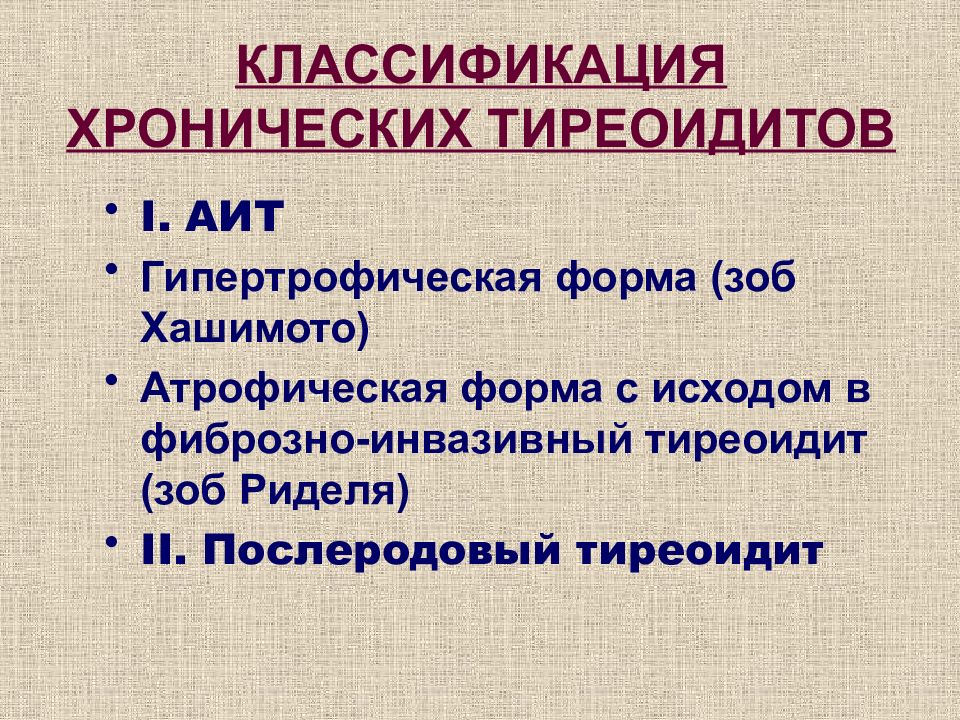 КЛАССИФИКАЦИЯ ХРОНИЧЕСКИХ ТИРЕОИДИТОВ

• I. АИТ
• Гипертрофическая форма (зоб Хашимото)
• Атрофическая форма с исходом в фиброзно-инвазивный тиреоидит (зоб Риделя)
• II. Послеродовый тиреоидит